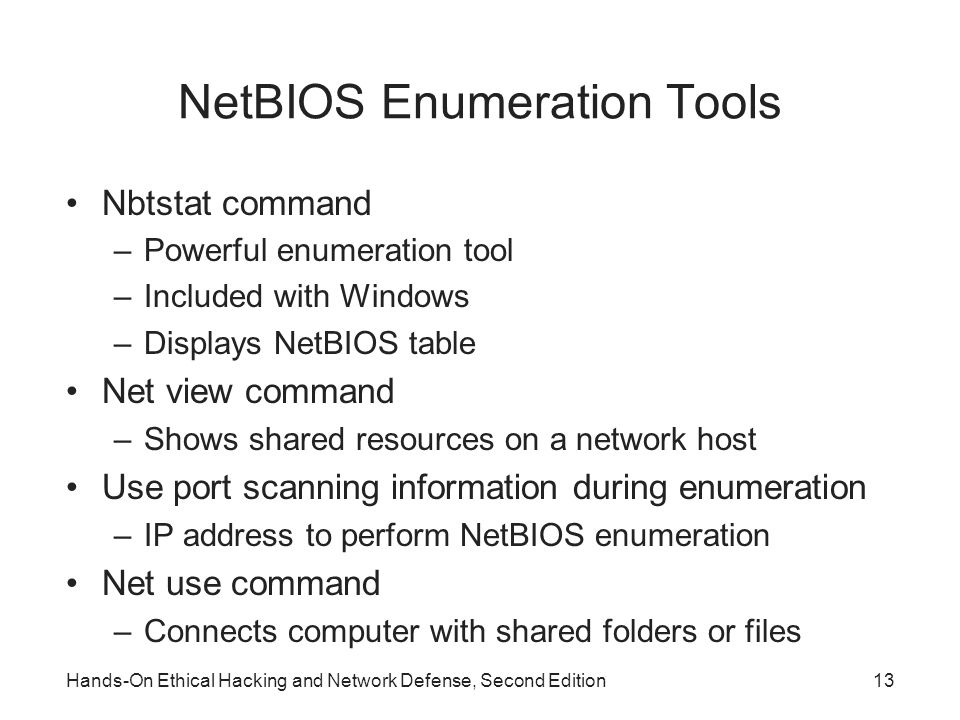 NetBIOS Enumeration Tools

• Nbtstat command
  – Powerful enumeration tool
  – Included with Windows
  – Displays NetBIOS table
• Net view command
  – Shows shared resources on a network host
• Use port scanning information during enumeration
  – IP address to perform NetBIOS enumeration
• Net use command
  – Connects computer with shared folders or files

Hands-On Ethical Hacking and Network Defense, Second Edition

13